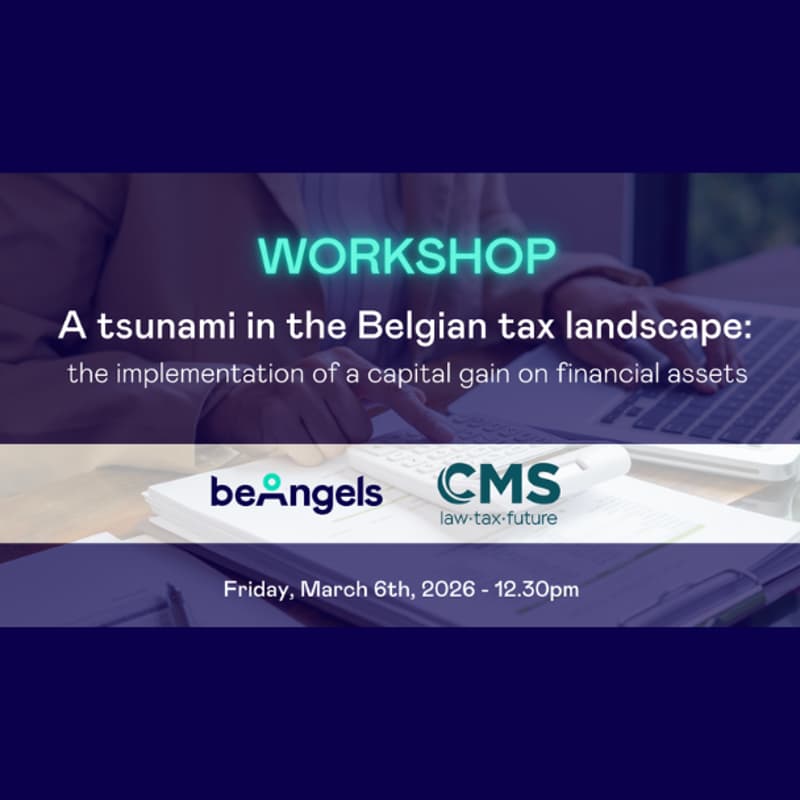 WORKSHOP

A tsunami in the Belgian tax landscape:
the implementation of a capital gain on financial assets

beAngels

CMS
law·tax·future

Friday, March 6th, 2026 - 12.30pm